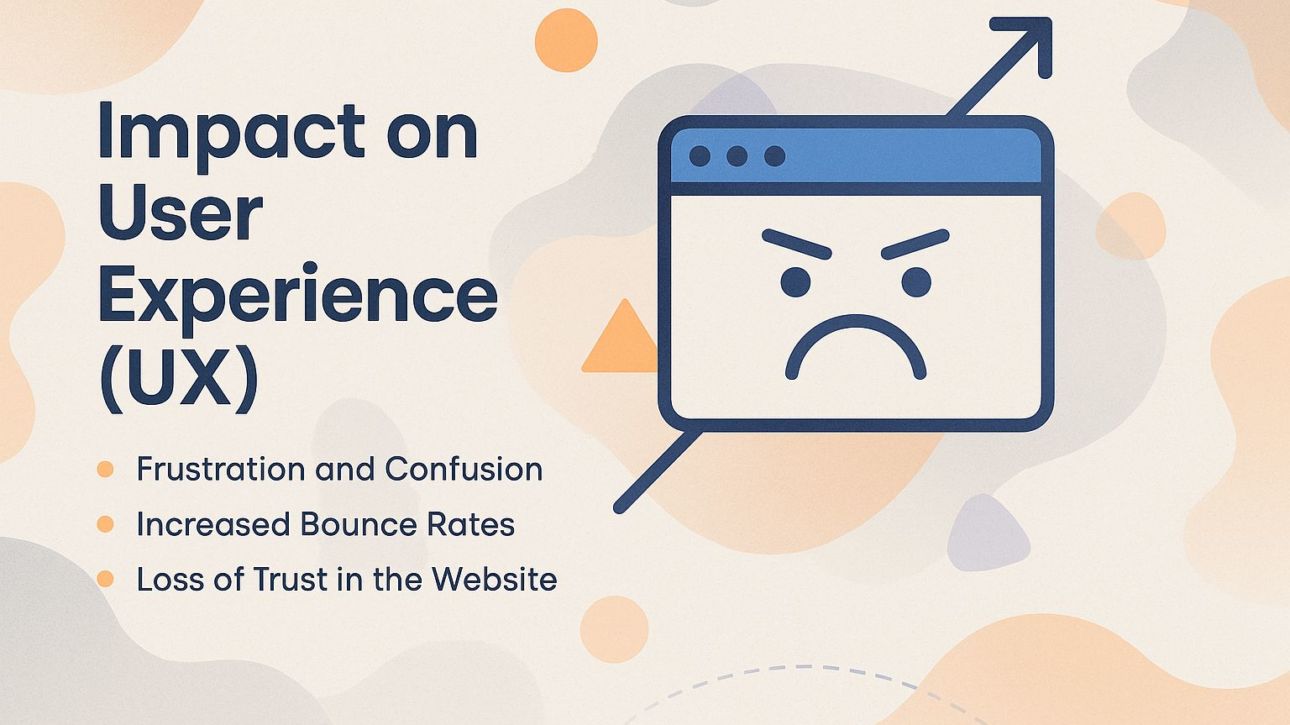 Impact on User Experience (UX)

- Frustration and Confusion
- Increased Bounce Rates
- Loss of Trust in the Website